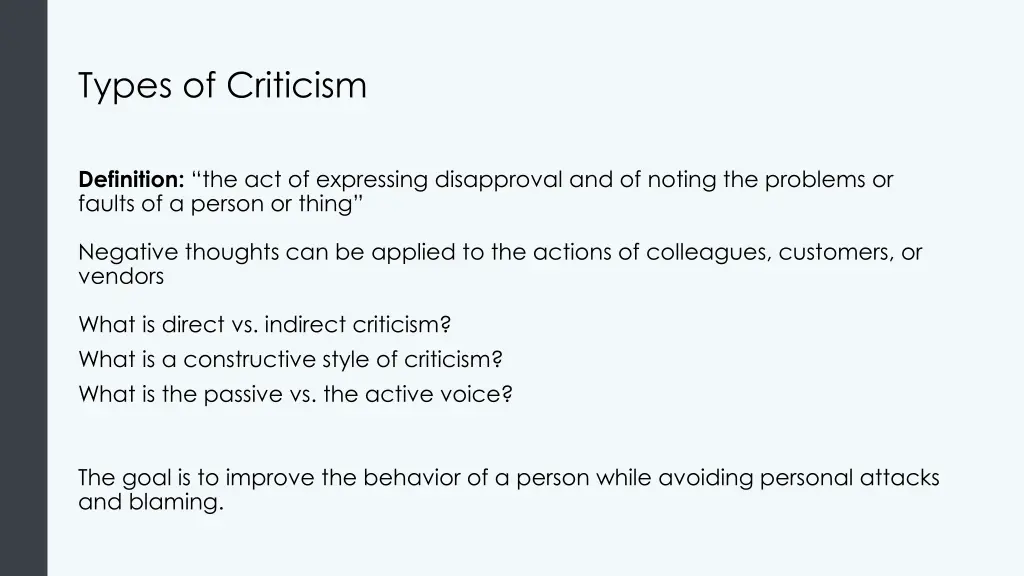 Types of Criticism

Definition: “the act of expressing disapproval and of noting the problems or faults of a person or thing”

Negative thoughts can be applied to the actions of colleagues, customers, or vendors

What is direct vs. indirect criticism?
What is a constructive style of criticism?
What is the passive vs. the active voice?

The goal is to improve the behavior of a person while avoiding personal attacks and blaming.